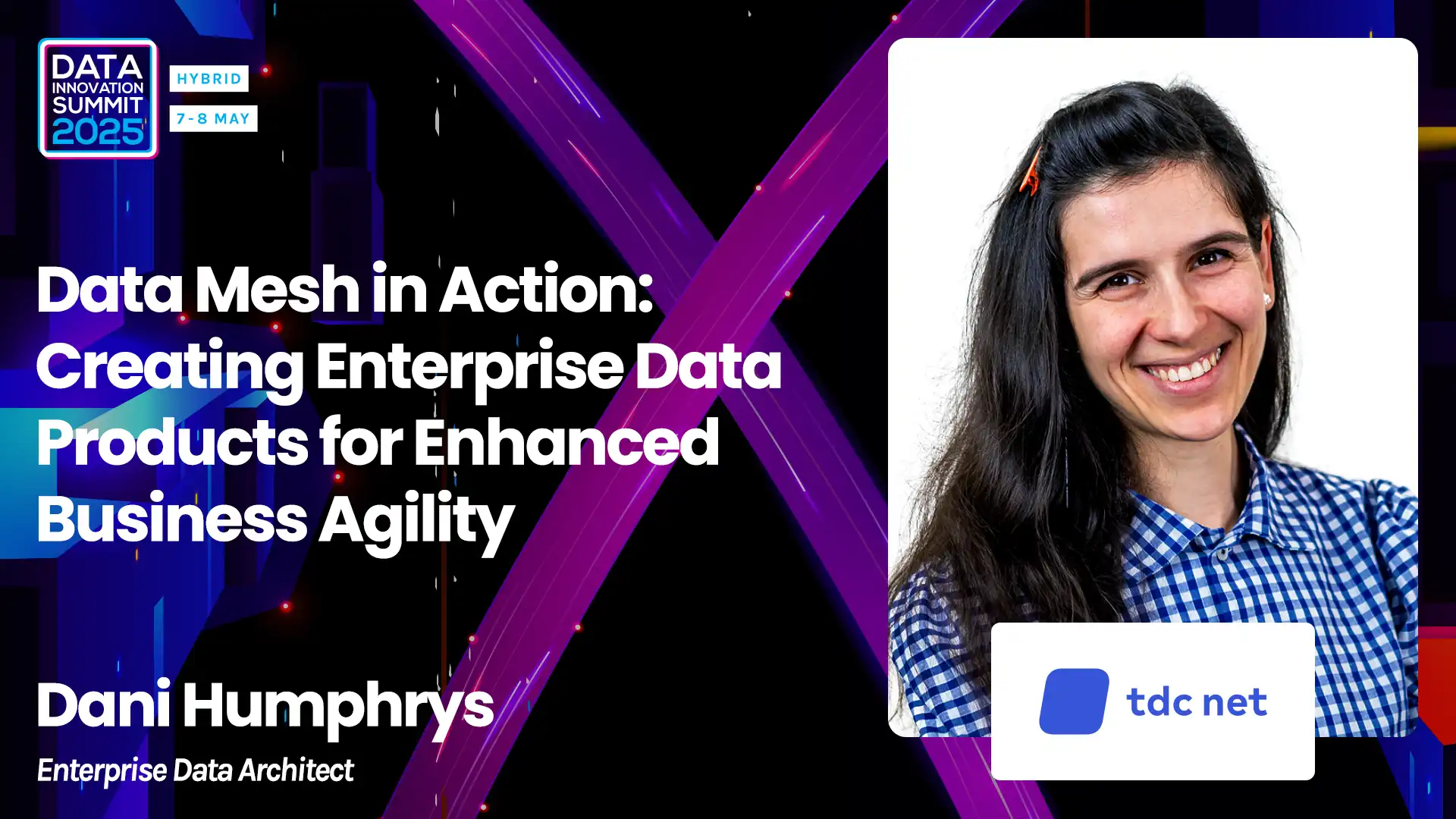 DATA INNOVATION SUMMIT 2025

HYBRID

7-8 MAY

Data Mesh in Action: Creating Enterprise Data Products for Enhanced Business Agility

Dani Humphrys

Enterprise Data Architect

tdc net